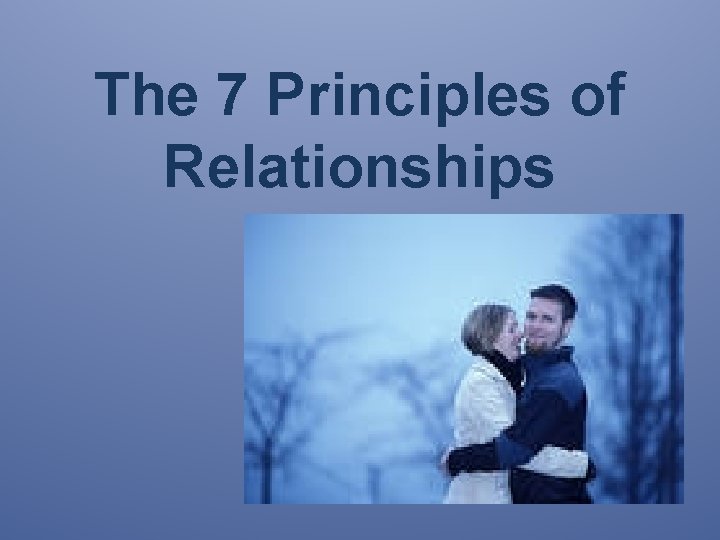 The 7 Principles of Relationships